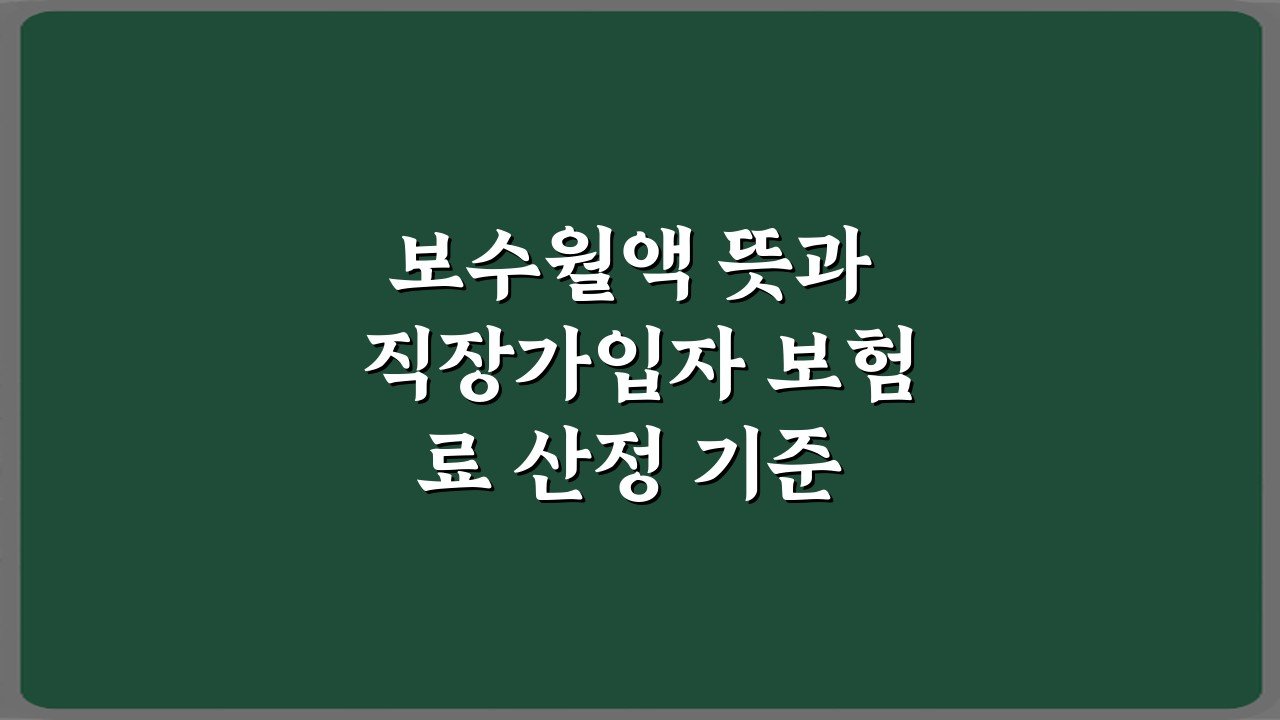 보수월액 뜻과 직장가입자 보험료 산정 기준